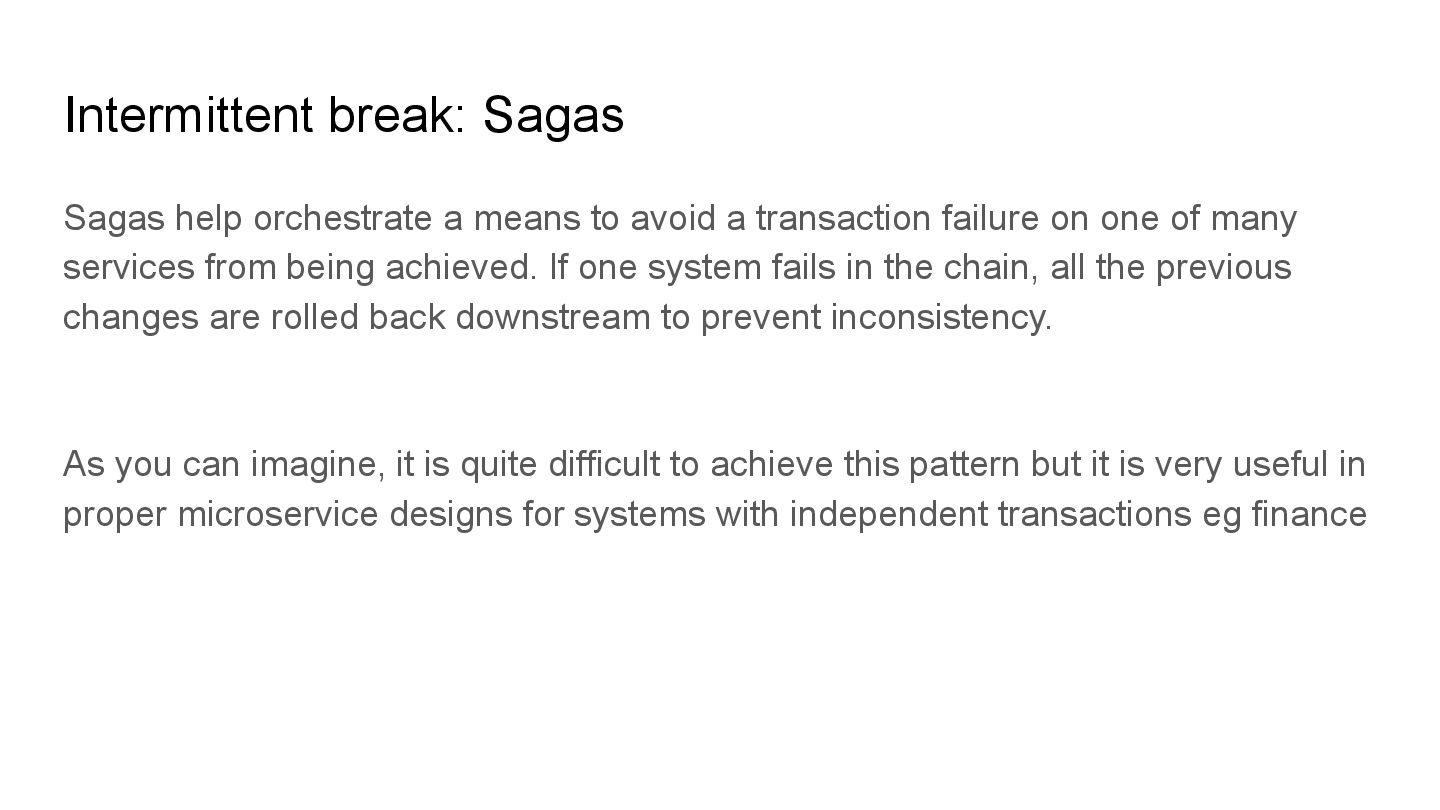 Intermittent break: Sagas

Sagas help orchestrate a means to avoid a transaction failure on one of many services from being achieved. If one system fails in the chain, all the previous changes are rolled back downstream to prevent inconsistency.

As you can imagine, it is quite difficult to achieve this pattern but it is very useful in proper microservice designs for systems with independent transactions eg finance